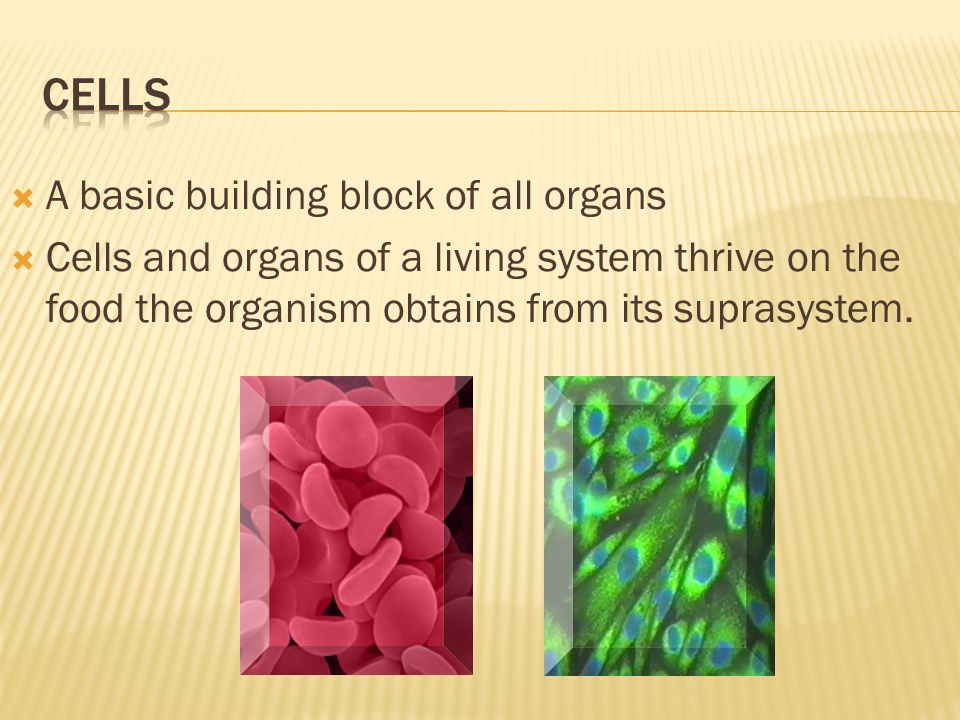 CELLS

A basic building block of all organs

Cells and organs of a living system thrive on the food the organism obtains from its suprasystem.